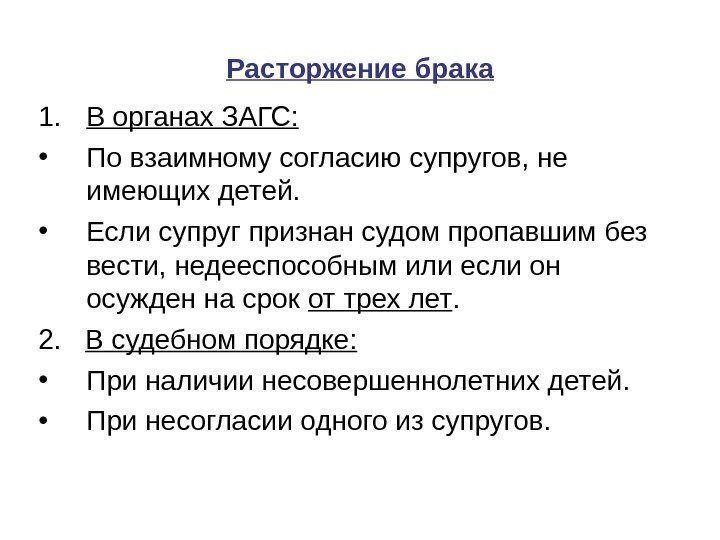 Расторжение брака

1. В органах ЗАГС:

• По взаимному согласию супругов, не имеющих детей.

• Если супруг признан судом пропавшим без вести, недееспособным или если он осужден на срок от трех лет.

2. В судебном порядке:

• При наличии несовершеннолетних детей.

• При несогласии одного из супругов.